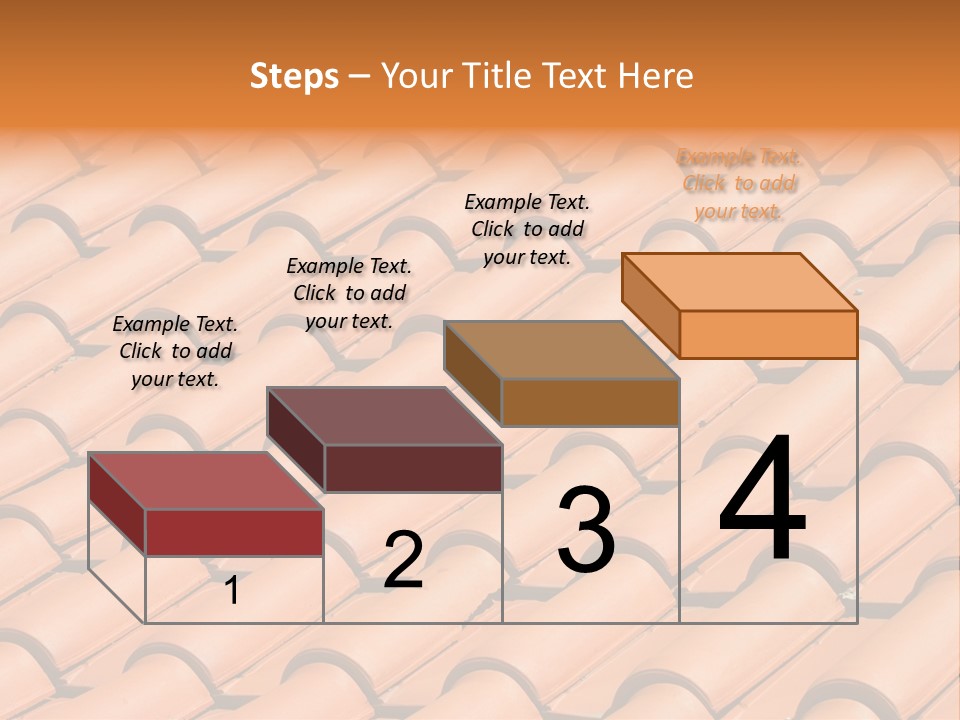 Steps – Your Title Text Here

Example Text. Click to add your text.

Example Text. Click to add your text.

Example Text. Click to add your text.

Example Text. Click to add your text.

1

2

3

4